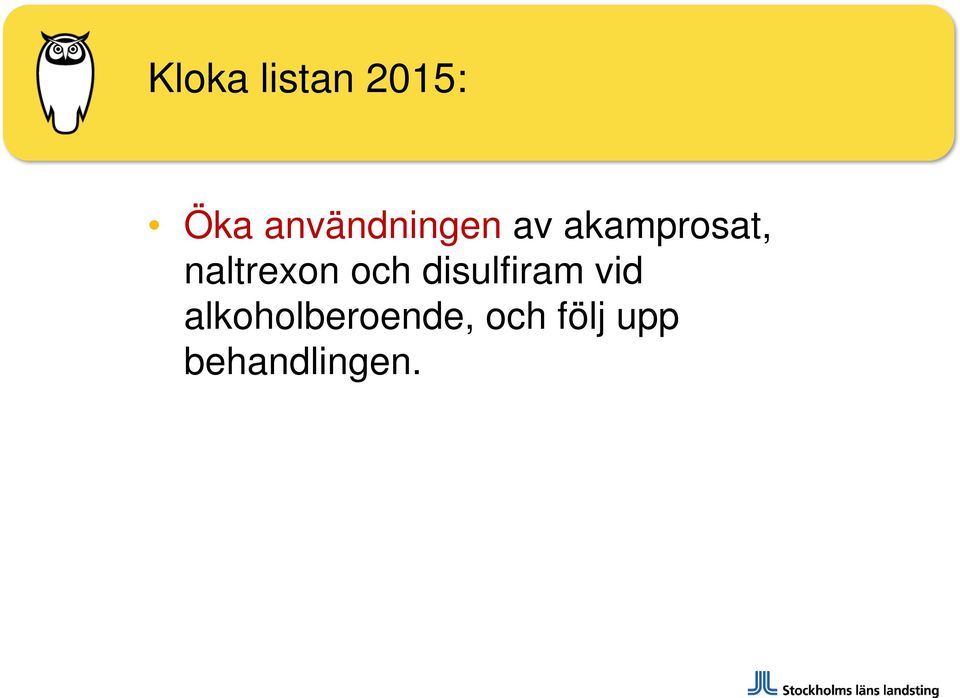 Kloka listan 2015:

• Öka användningen av akamprosat, naltrexon och disulfiram vid alkoholberoende, och följ upp behandlingen.

Stockholms läns landsting